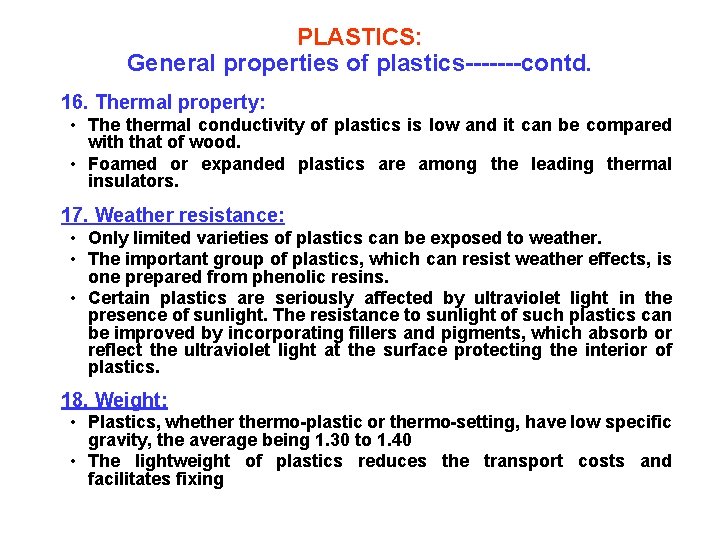 PLASTICS:
General properties of plastics-------contd.

16. Thermal property:

• The thermal conductivity of plastics is low and it can be compared with that of wood.
• Foamed or expanded plastics are among the leading thermal insulators.

17. Weather resistance:

• Only limited varieties of plastics can be exposed to weather.
• The important group of plastics, which can resist weather effects, is one prepared from phenolic resins.
• Certain plastics are seriously affected by ultraviolet light in the presence of sunlight. The resistance to sunlight of such plastics can be improved by incorporating fillers and pigments, which absorb or reflect the ultraviolet light at the surface protecting the interior of plastics.

18. Weight:

• Plastics, whether thermo-plastic or thermo-setting, have low specific gravity, the average being 1.30 to 1.40
• The lightweight of plastics reduces the transport costs and facilitates fixing